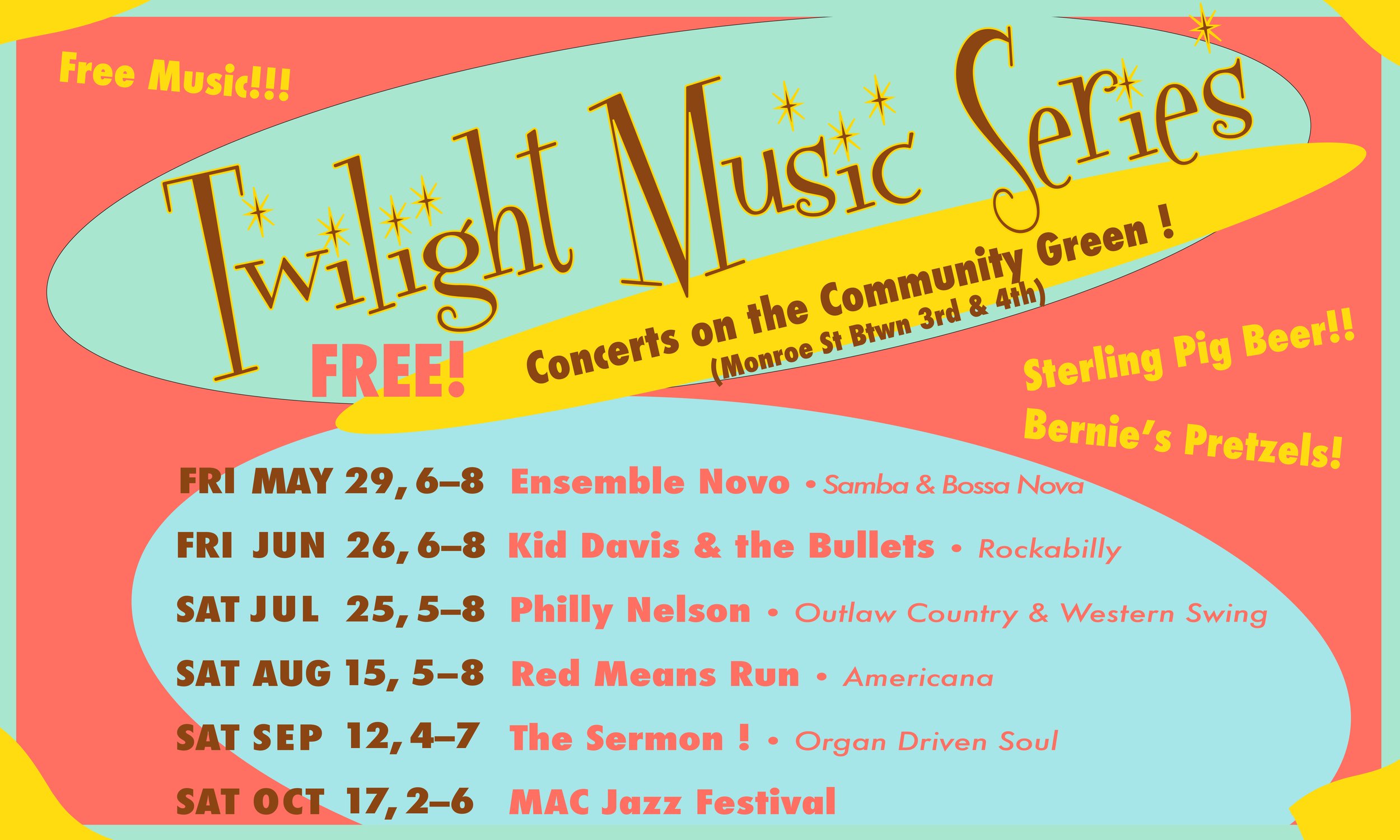 Free Music!!!

Twilight Music Series

FREE!

Concerts on the Community Green !
(Monroe St Btwn 3rd & 4th)

Sterling Pig Beer!!

Bernie's Pretzels!

FRI MAY 29, 6–8 Ensemble Novo • Samba & Bossa Nova

FRI JUN 26, 6–8 Kid Davis & the Bullets • Rockabilly

SAT JUL 25, 5–8 Philly Nelson • Outlaw Country & Western Swing

SAT AUG 15, 5–8 Red Means Run • Americana

SAT SEP 12, 4–7 The Sermon ! • Organ Driven Soul

SAT OCT 17, 2–6 MAC Jazz Festival